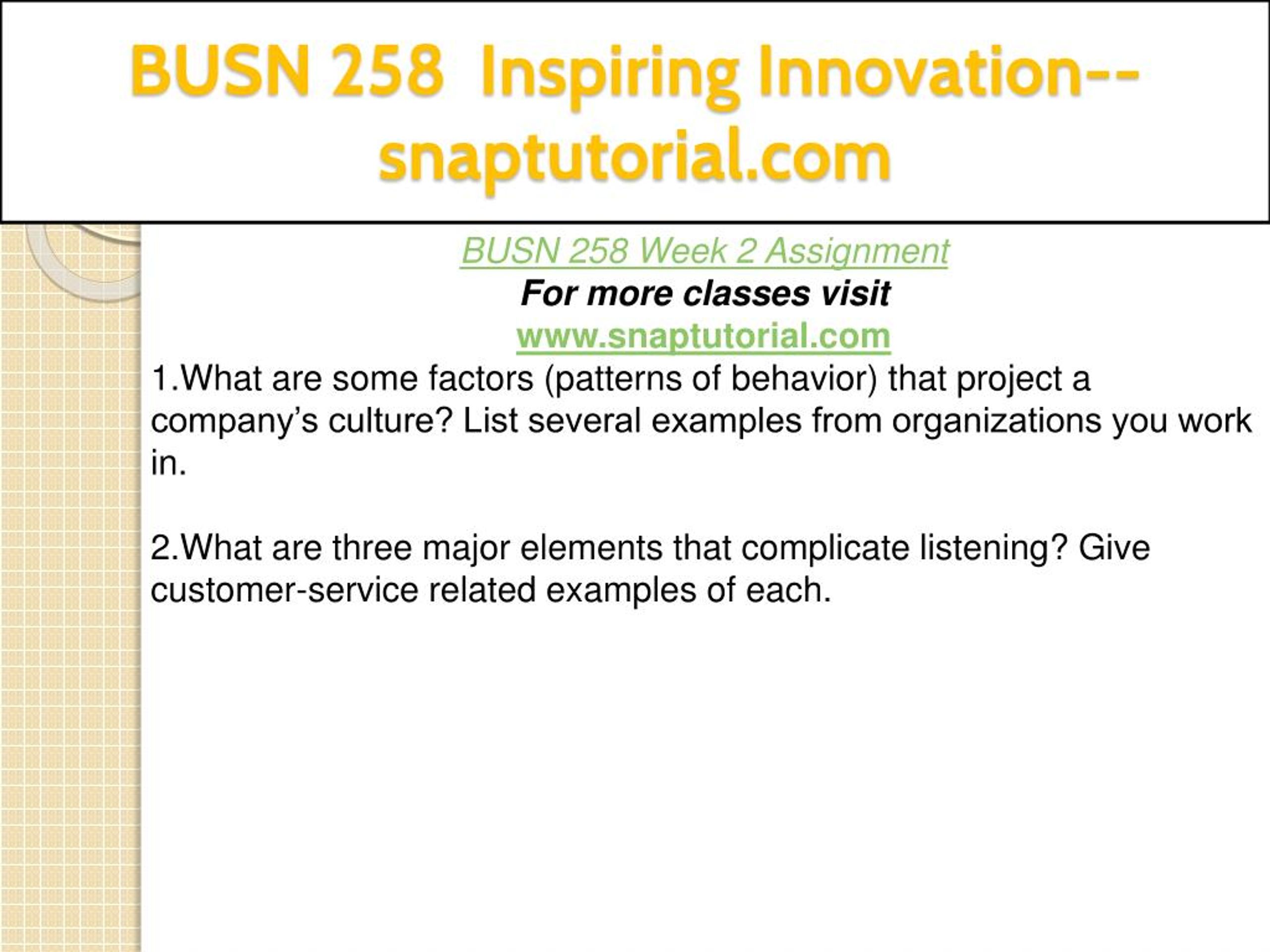 BUSN 258  Inspiring Innovation--snaptutorial.com

BUSN 258 Week 2 Assignment
For more classes visit
www.snaptutorial.com

1.What are some factors (patterns of behavior) that project a company’s culture? List several examples from organizations you work in.

2.What are three major elements that complicate listening? Give customer-service related examples of each.